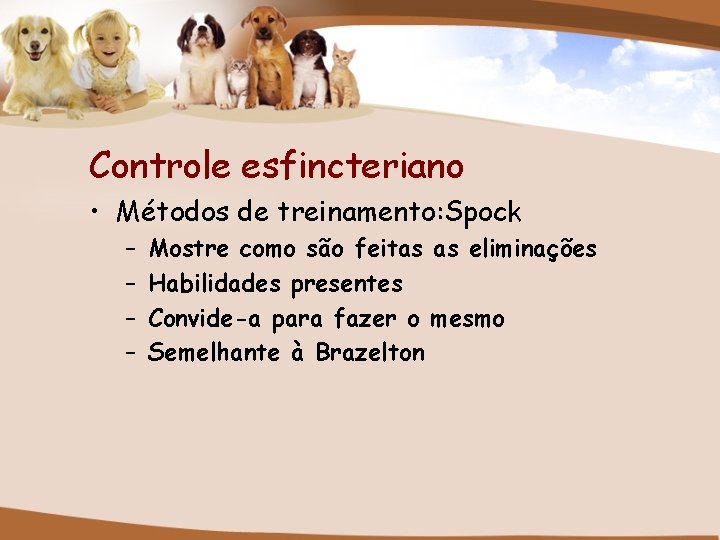 Controle esfincteriano

• Métodos de treinamento:Spock
  – Mostre como são feitas as eliminações
  – Habilidades presentes
  – Convide-a para fazer o mesmo
  – Semelhante à Brazelton